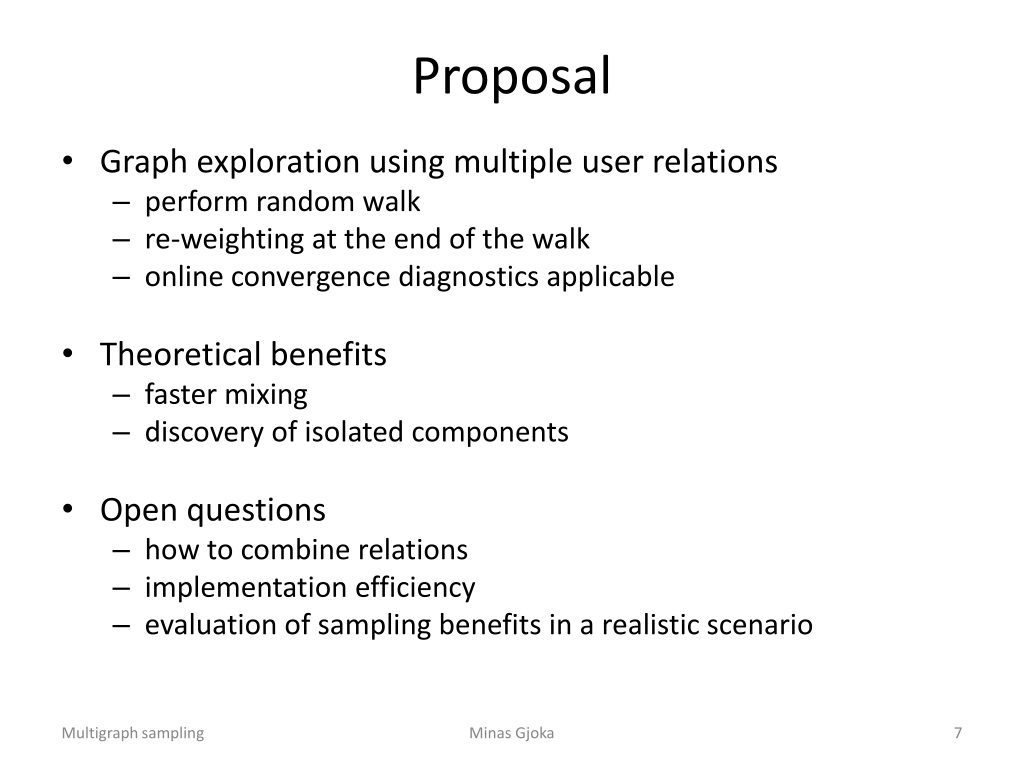 Proposal

• Graph exploration using multiple user relations
– perform random walk
– re-weighting at the end of the walk
– online convergence diagnostics applicable

• Theoretical benefits
– faster mixing
– discovery of isolated components

• Open questions
– how to combine relations
– implementation efficiency
– evaluation of sampling benefits in a realistic scenario

Multigraph sampling

Minas Gjoka

7